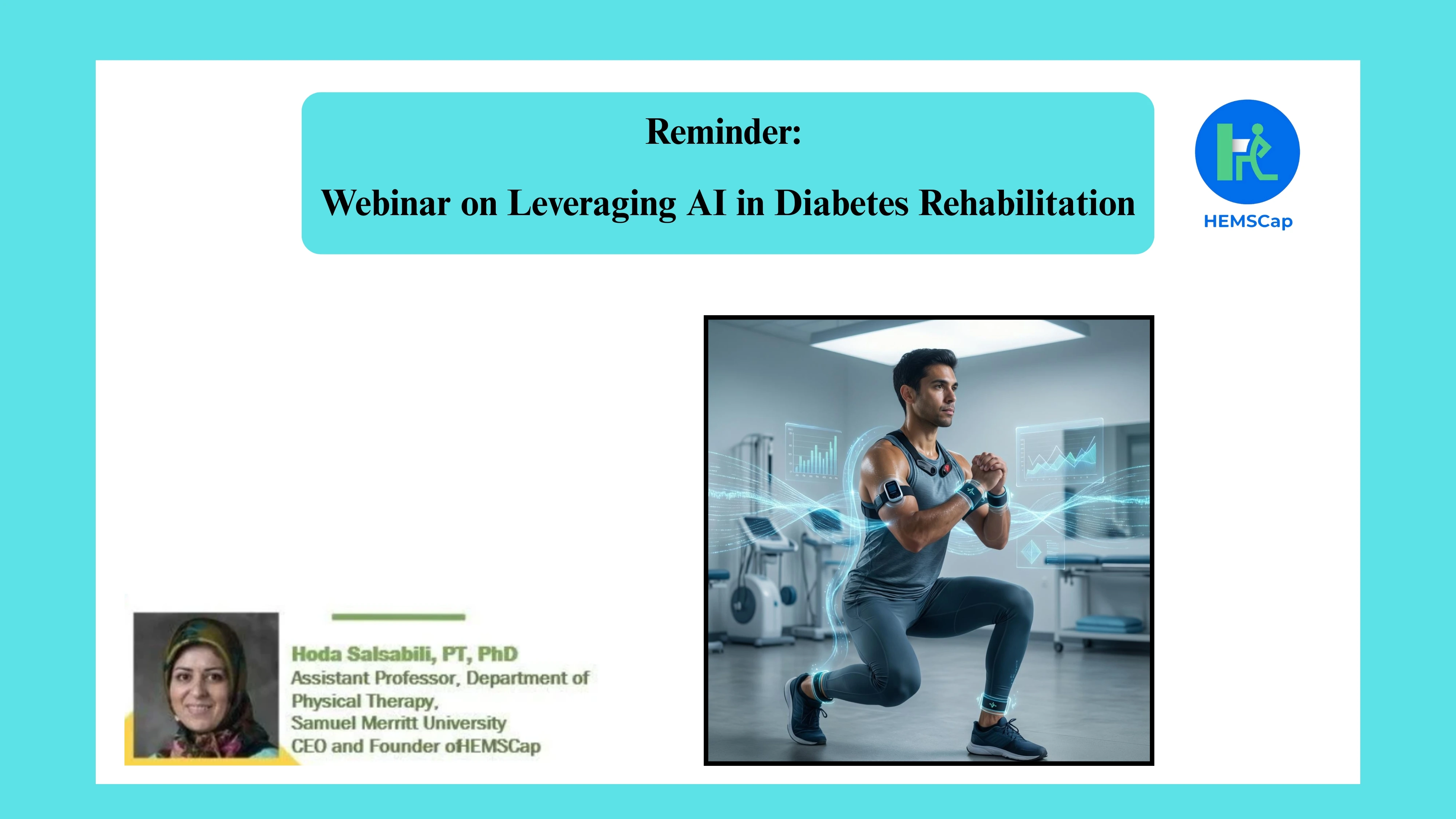 Reminder:

Webinar on Leveraging AI in Diabetes Rehabilitation

HEMSCap

Hoda Salsabili, PT, PhD
Assistant Professor, Department of Physical Therapy,
Samuel Merritt University
CEO and Founder ofHEMSCap